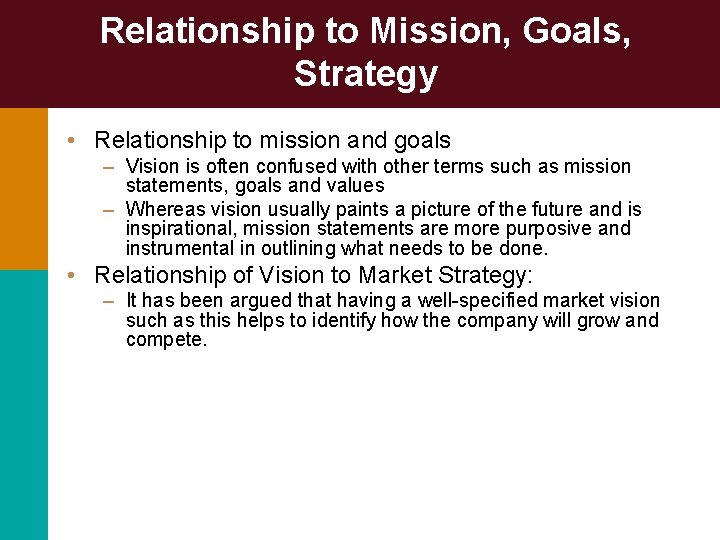 Relationship to Mission, Goals, Strategy

• Relationship to mission and goals
 – Vision is often confused with other terms such as mission statements, goals and values
 – Whereas vision usually paints a picture of the future and is inspirational, mission statements are more purposive and instrumental in outlining what needs to be done.
• Relationship of Vision to Market Strategy:
 – It has been argued that having a well-specified market vision such as this helps to identify how the company will grow and compete.